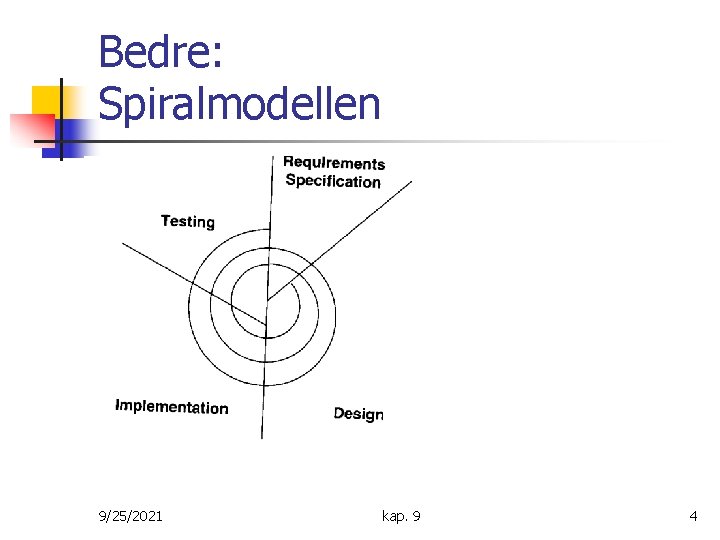 Bedre: Spiralmodellen

Requirements Specification

Testing

Implementation

Design

9/25/2021

kap. 9

4